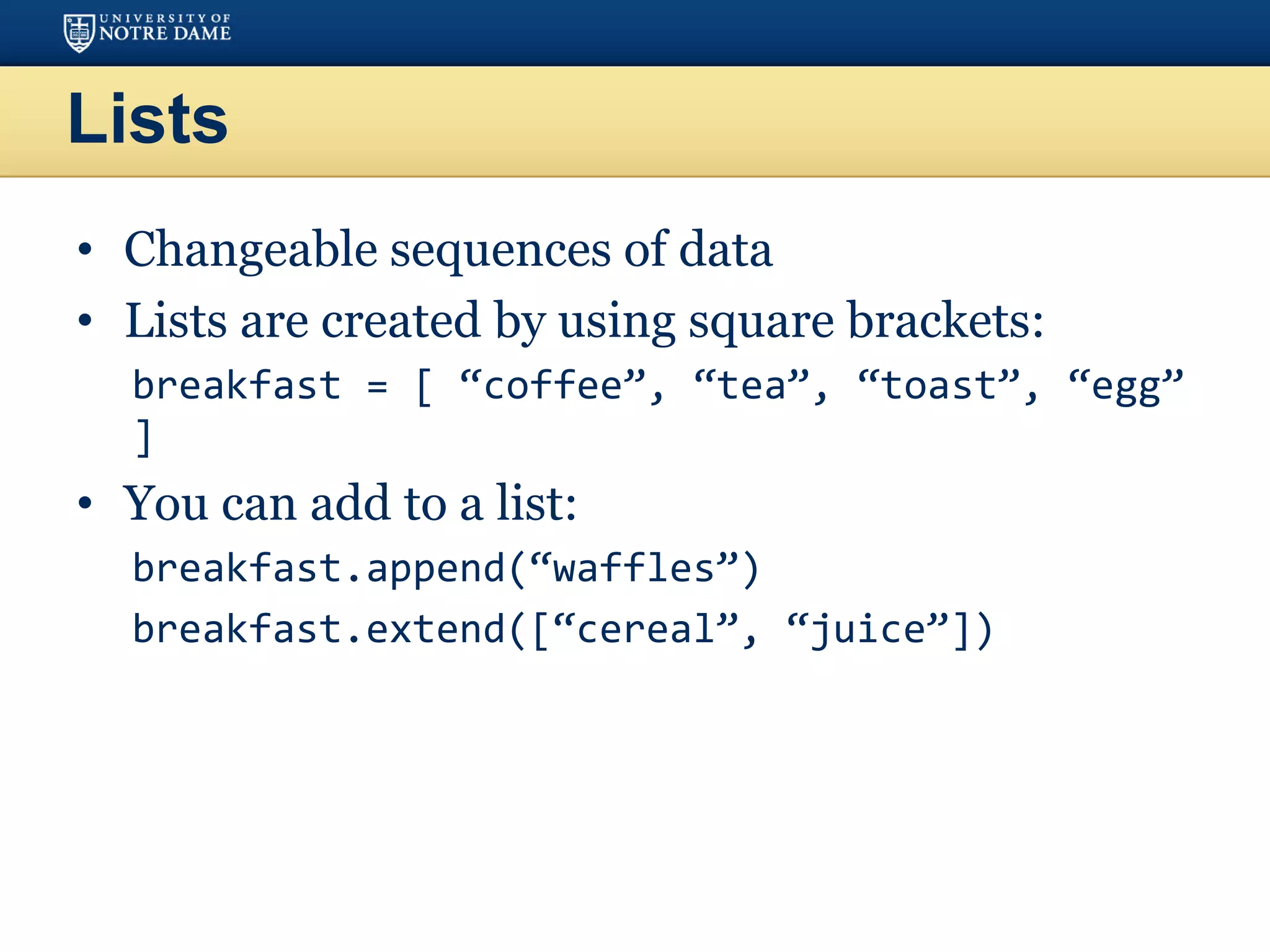 UNIVERSITY OF
NOTRE DAME

Lists

• Changeable sequences of data
• Lists are created by using square brackets:
breakfast = [ “coffee”, “tea”, “toast”, “egg” ]
• You can add to a list:
breakfast.append(“waffles”)
breakfast.extend([“cereal”, “juice”])